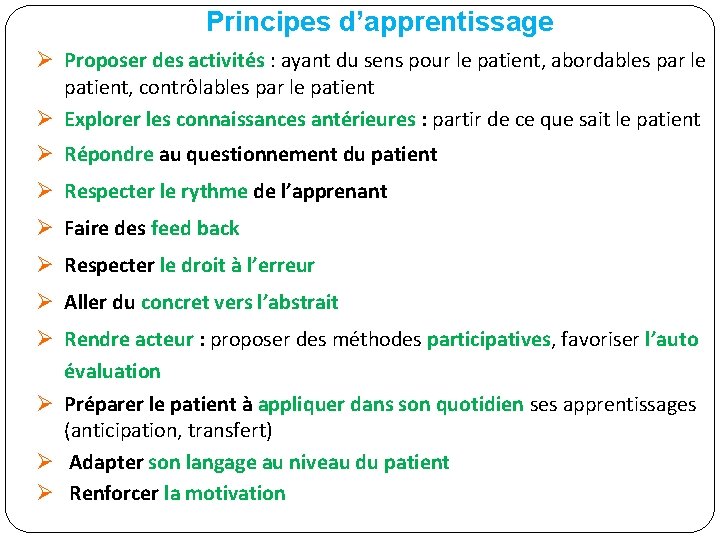 Principes d'apprentissage

➢ Proposer des activités : ayant du sens pour le patient, abordables par le patient, contrôlables par le patient

➢ Explorer les connaissances antérieures : partir de ce que sait le patient

➢ Répondre au questionnement du patient

➢ Respecter le rythme de l'apprenant

➢ Faire des feed back

➢ Respecter le droit à l'erreur

➢ Aller du concret vers l'abstrait

➢ Rendre acteur : proposer des méthodes participatives, favoriser l'auto évaluation

➢ Préparer le patient à appliquer dans son quotidien ses apprentissages (anticipation, transfert)

➢ Adapter son langage au niveau du patient

➢ Renforcer la motivation